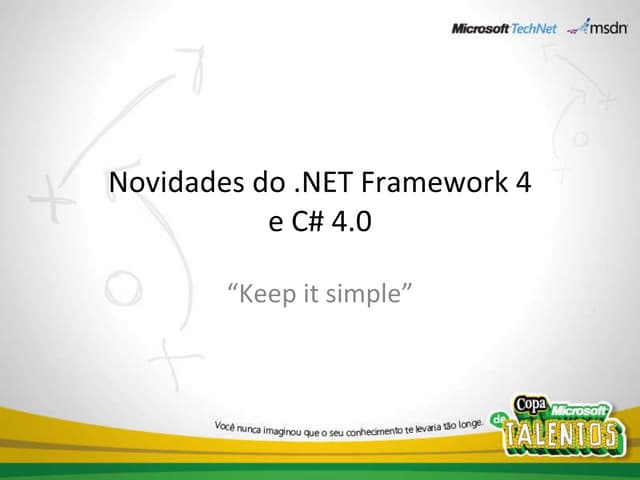 Microsoft TechNet msdn

Novidades do .NET Framework 4 e C# 4.0

“Keep it simple”

Você nunca imaginou que o seu conhecimento te levaria tão longe.

Copa Microsoft de TALENTOS